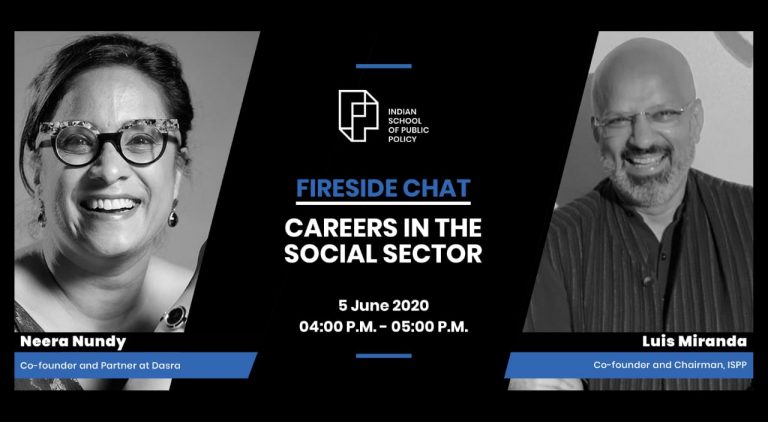 INDIAN SCHOOL OF PUBLIC POLICY

FIRESIDE CHAT

CAREERS IN THE SOCIAL SECTOR

5 June 2020
04:00 P.M. - 05:00 P.M.

Neera Nundy

Co-founder and Partner at Dasra

Luis Miranda

Co-founder and Chairman, ISPP